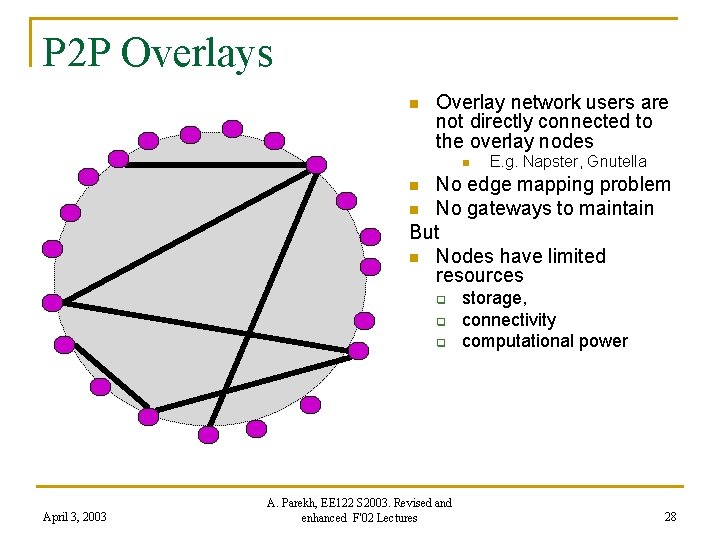 P2P Overlays

Overlay network users are not directly connected to the overlay nodes

E.g. Napster, Gnutella

No edge mapping problem

No gateways to maintain

But

Nodes have limited resources

storage,

connectivity

computational power

April 3, 2003

A. Parekh, EE122 S2003. Revised and enhanced F'02 Lectures

28